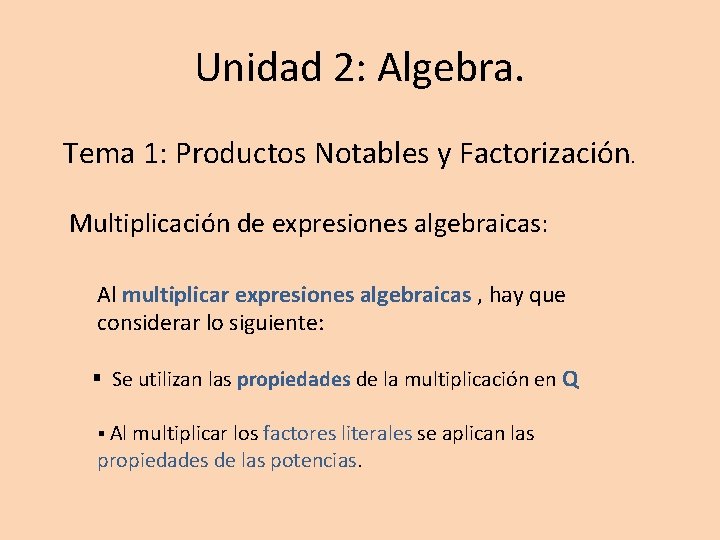 Unidad 2: Algebra.

Tema 1: Productos Notables y Factorización.

Multiplicación de expresiones algebraicas:

Al multiplicar expresiones algebraicas , hay que considerar lo siguiente:

▪ Se utilizan las propiedades de la multiplicación en Q

▪ Al multiplicar los factores literales se aplican las propiedades de las potencias.